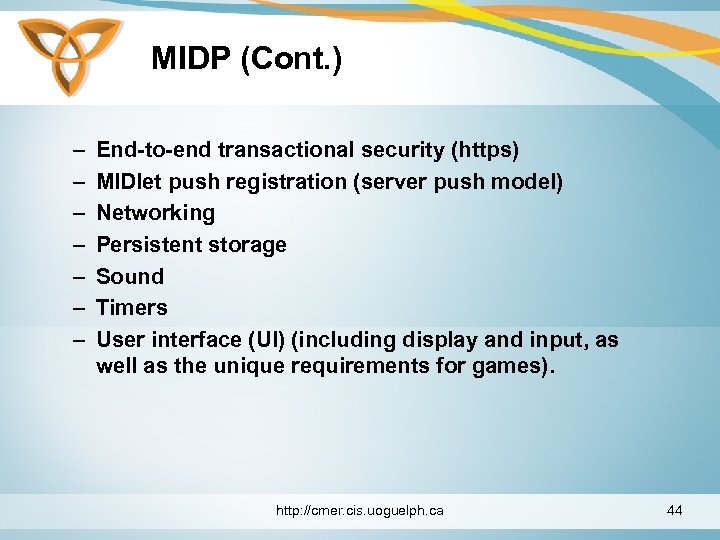 MIDP (Cont.)

– End-to-end transactional security (https)
– MIDlet push registration (server push model)
– Networking
– Persistent storage
– Sound
– Timers
– User interface (UI) (including display and input, as well as the unique requirements for games).

http://cmer.cis.uoguelph.ca

44